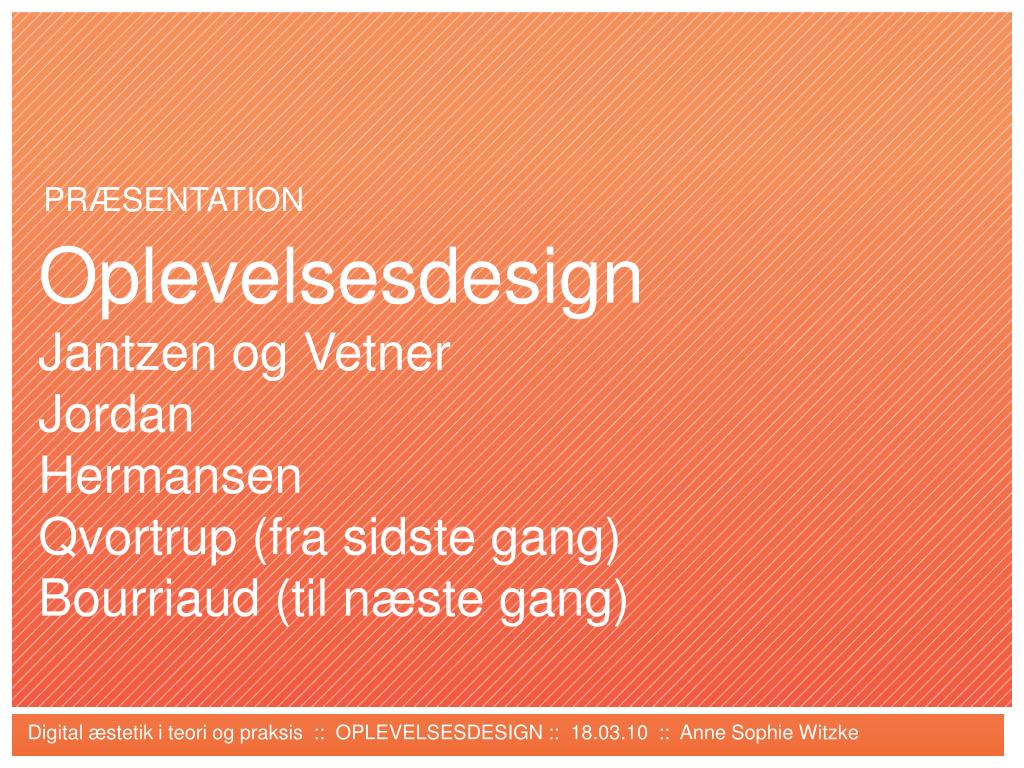 PRÆSENTATION

Oplevelsesdesign
Jantzen og Vetner
Jordan
Hermansen
Qvortrup (fra sidste gang)
Bourriaud (til næste gang)

Digital æstetik i teori og praksis :: OPLEVELSESDESIGN :: 18.03.10 :: Anne Sophie Witzke